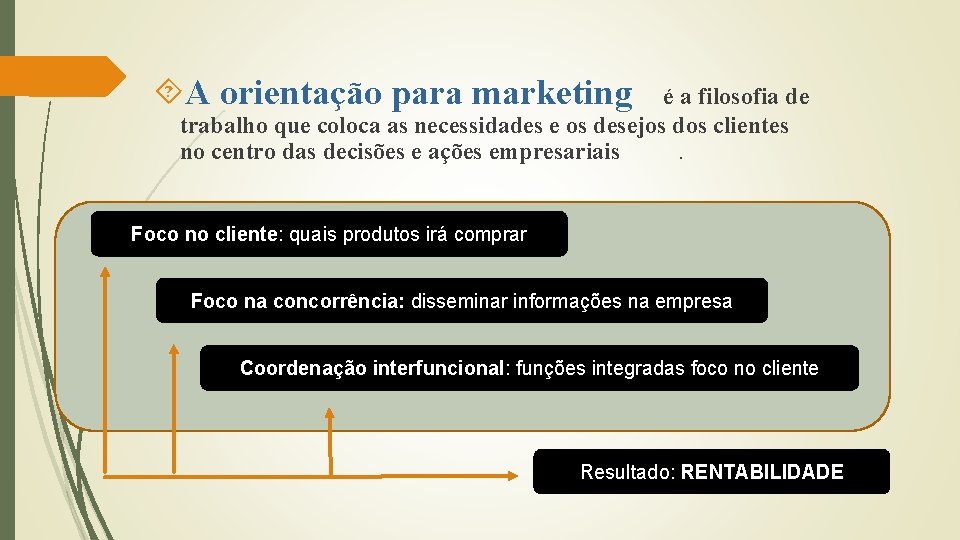 A orientação para marketing é a filosofia de trabalho que coloca as necessidades e os desejos dos clientes no centro das decisões e ações empresariais .

Foco no cliente: quais produtos irá comprar

Foco na concorrência: disseminar informações na empresa

Coordenação interfuncional: funções integradas foco no cliente

Resultado: RENTABILIDADE